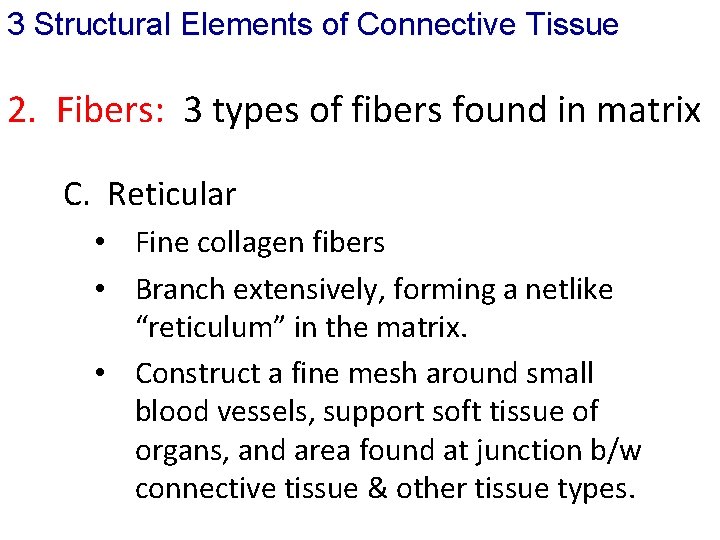 3 Structural Elements of Connective Tissue

2. Fibers: 3 types of fibers found in matrix

C. Reticular

• Fine collagen fibers

• Branch extensively, forming a netlike “reticulum” in the matrix.

• Construct a fine mesh around small blood vessels, support soft tissue of organs, and area found at junction b/w connective tissue & other tissue types.